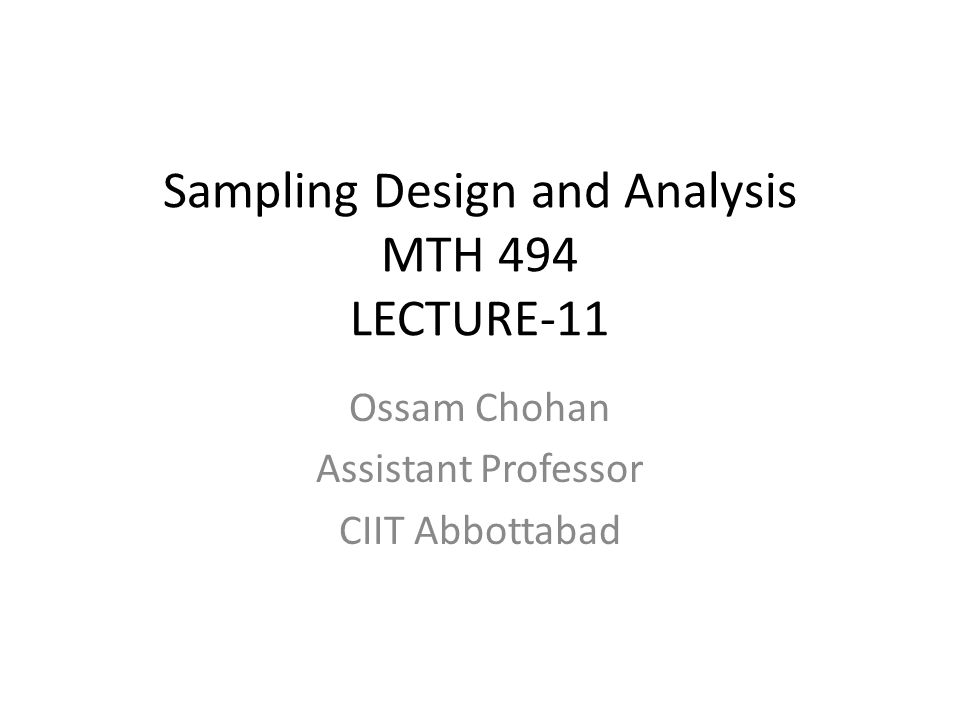 Sampling Design and Analysis
MTH 494
LECTURE-11

Ossam Chohan
Assistant Professor
CIIT Abbottabad